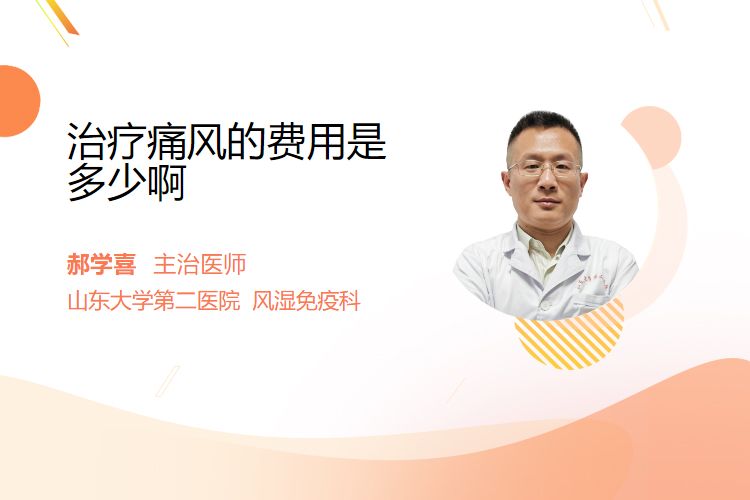 治疗痛风的费用是多少啊

郝学喜 主治医师
山东大学第二医院 风湿免疫科